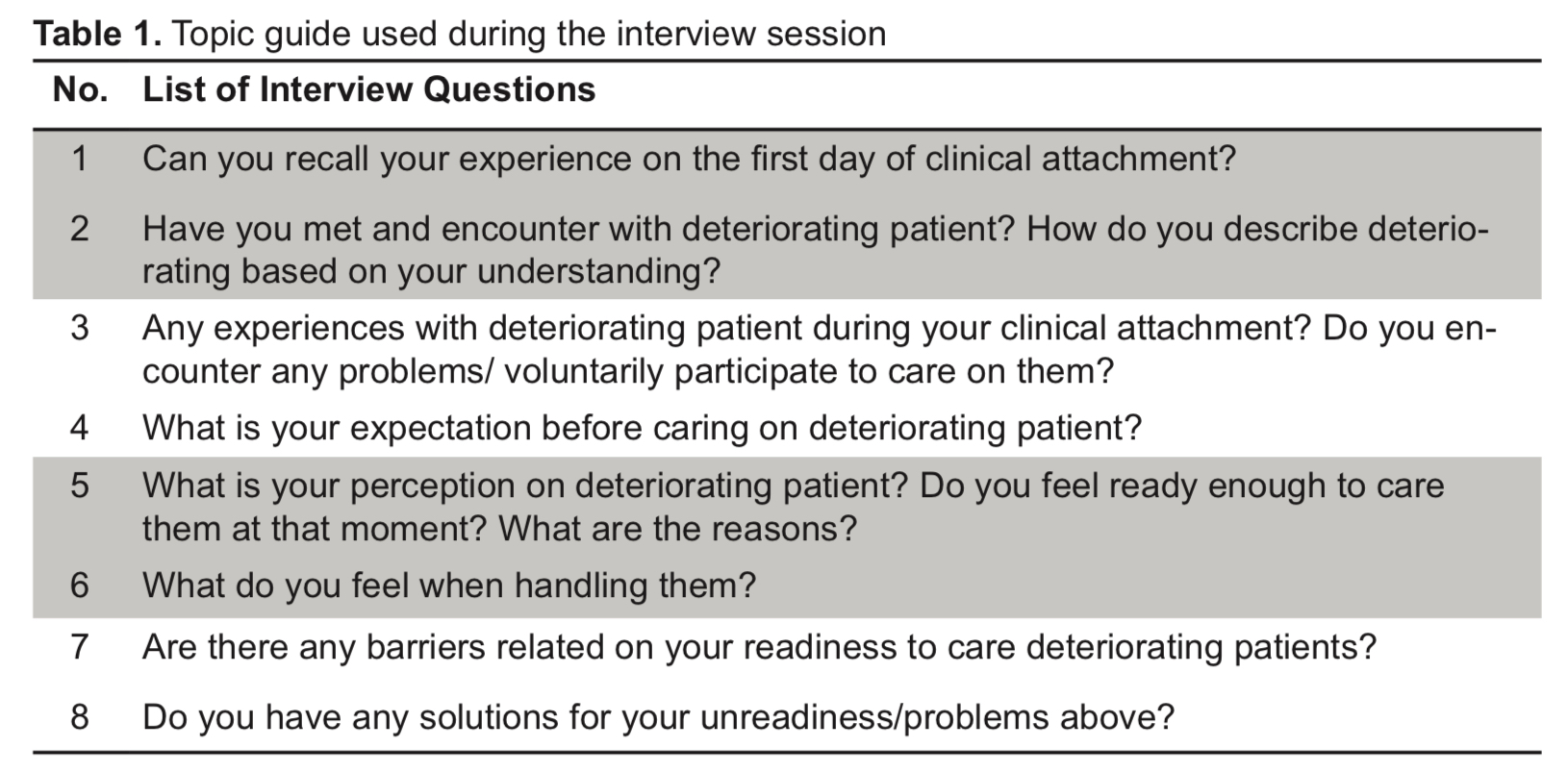 **Table 1.** Topic guide used during the interview session

| No. | List of Interview Questions |
|---|---|
| 1 | Can you recall your experience on the first day of clinical attachment? |
| 2 | Have you met and encounter with deteriorating patient? How do you describe deteriorating based on your understanding? |
| 3 | Any experiences with deteriorating patient during your clinical attachment? Do you encounter any problems/ voluntarily participate to care on them? |
| 4 | What is your expectation before caring on deteriorating patient? |
| 5 | What is your perception on deteriorating patient? Do you feel ready enough to care them at that moment? What are the reasons? |
| 6 | What do you feel when handling them? |
| 7 | Are there any barriers related on your readiness to care deteriorating patients? |
| 8 | Do you have any solutions for your unreadiness/problems above? |